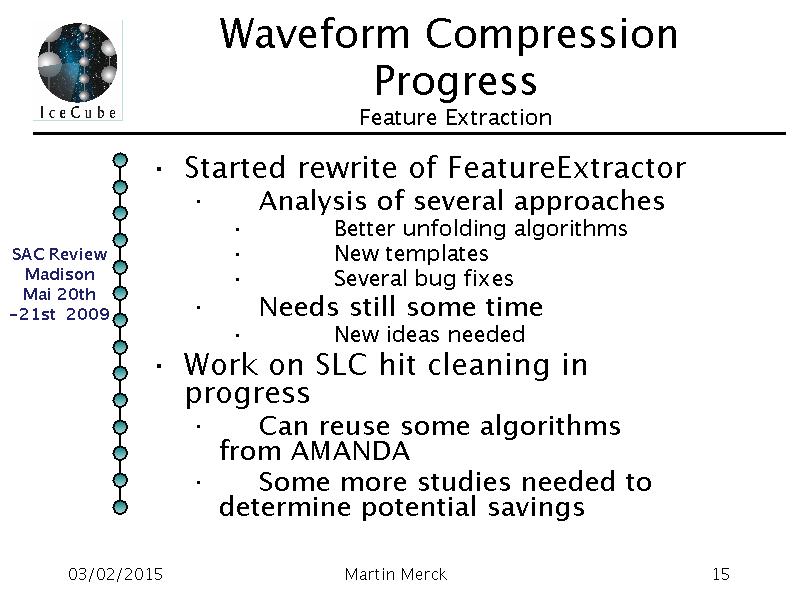 IceCube

Waveform Compression Progress
Feature Extraction

SAC Review
Madison
Mai 20th
-21st 2009

· Started rewrite of FeatureExtractor
· Analysis of several approaches
· Better unfolding algorithms
· New templates
· Several bug fixes
· Needs still some time
· New ideas needed
· Work on SLC hit cleaning in progress
· Can reuse some algorithms from AMANDA
· Some more studies needed to determine potential savings

03/02/2015 Martin Merck 15